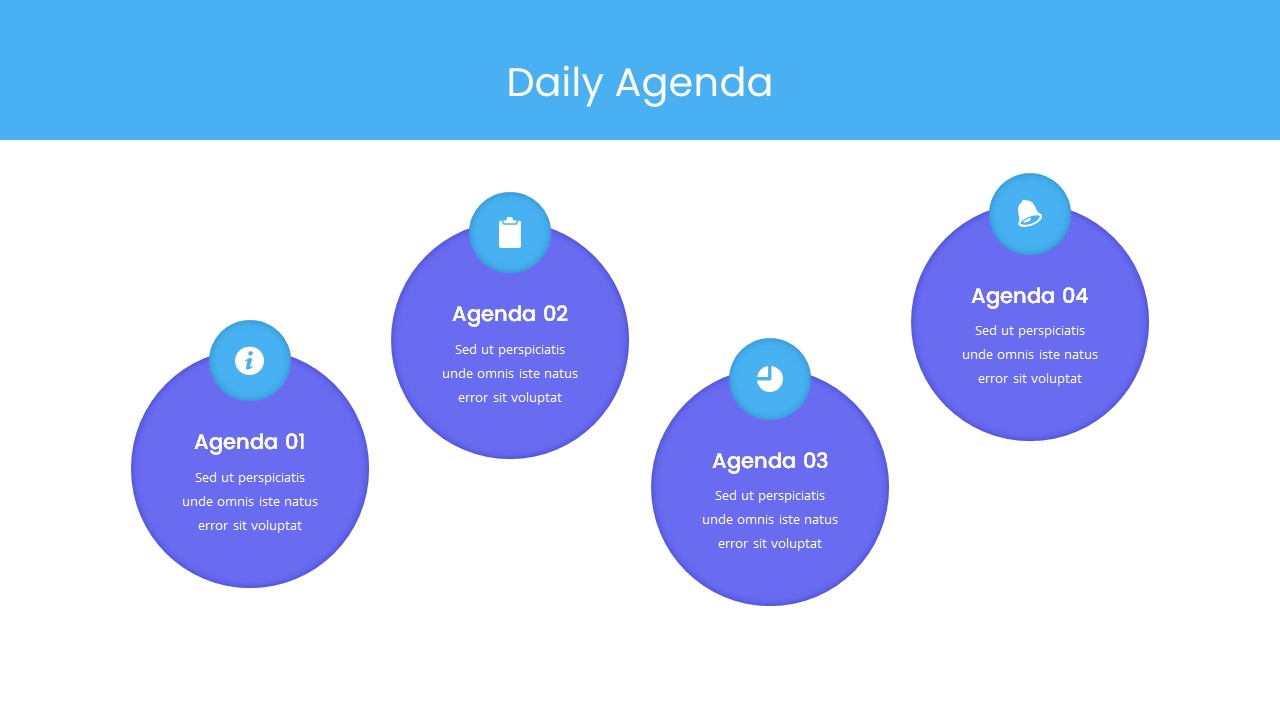 Daily Agenda

Agenda 01
Sed ut perspiciatis unde omnis iste natus error sit voluptat

Agenda 02
Sed ut perspiciatis unde omnis iste natus error sit voluptat

Agenda 03
Sed ut perspiciatis unde omnis iste natus error sit voluptat

Agenda 04
Sed ut perspiciatis unde omnis iste natus error sit voluptat